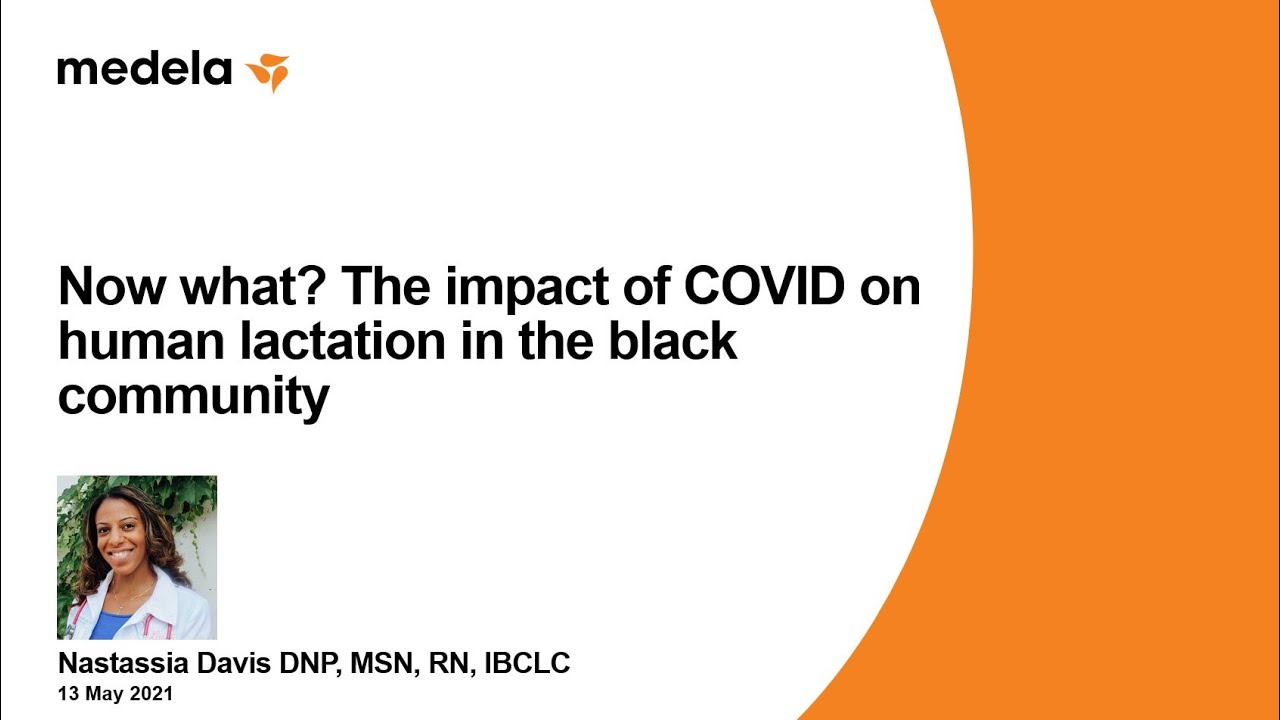 medela

Now what? The impact of COVID on human lactation in the black community

Nastassia Davis DNP, MSN, RN, IBCLC
13 May 2021